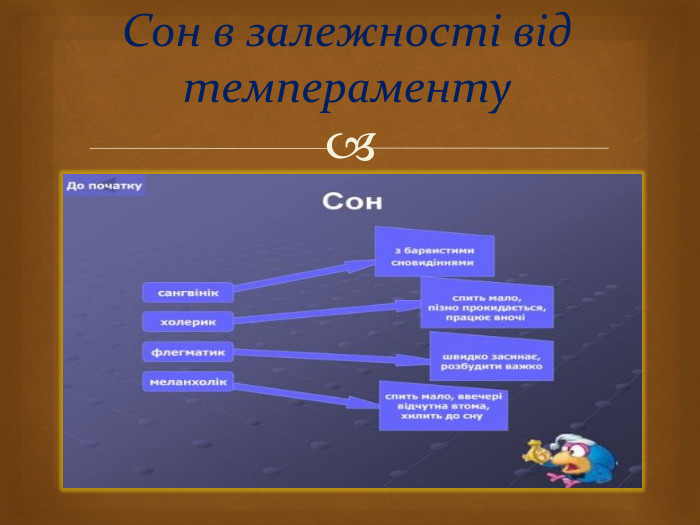 Сон в залежності від темпераменту

До початку

Сон

сангвінік

холерик

флегматик

меланхолік

з барвистими сновидіннями

спить мало, пізно прокидається, працює вночі

швидко засинає, розбудити важко

спить мало, ввечері відчутна втома, хилить до сну